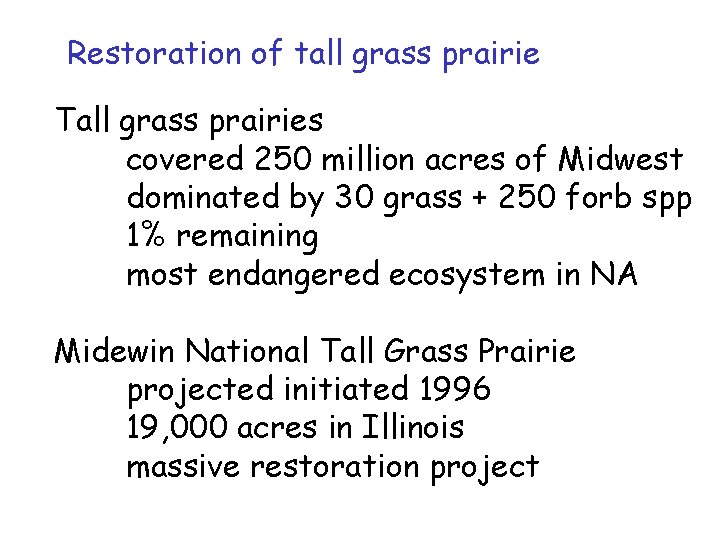 Restoration of tall grass prairie

Tall grass prairies
covered 250 million acres of Midwest
dominated by 30 grass + 250 forb spp
1% remaining
most endangered ecosystem in NA

Midewin National Tall Grass Prairie
projected initiated 1996
19,000 acres in Illinois
massive restoration project